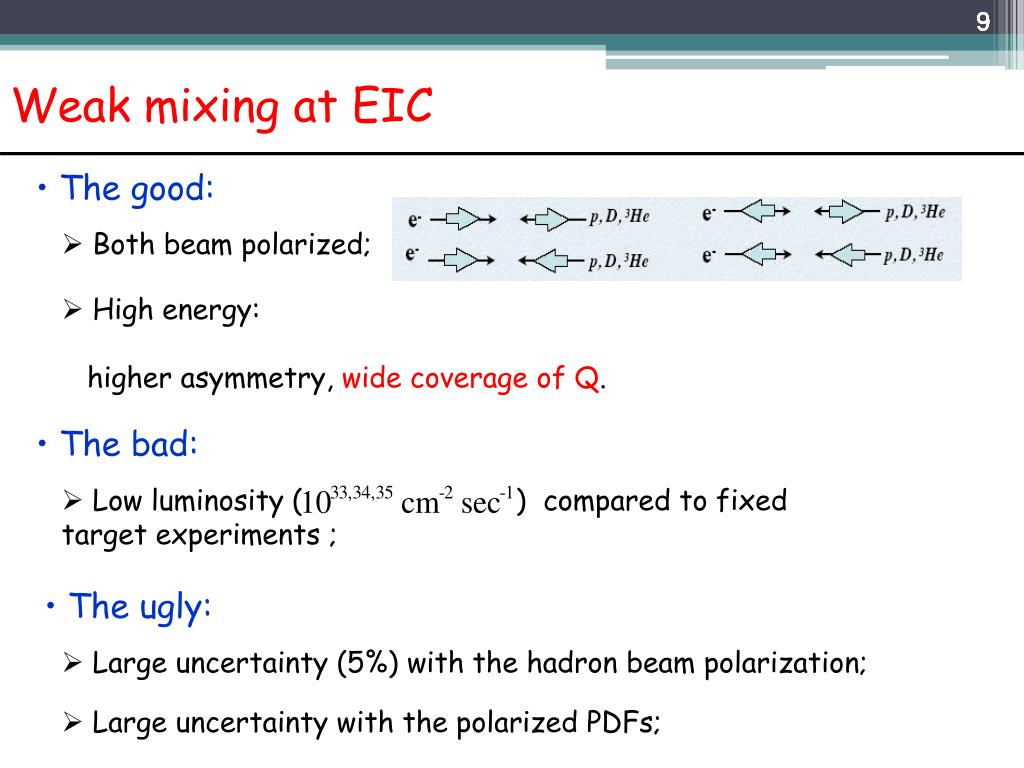 9

Weak mixing at EIC

• The good:

➢ Both beam polarized;

$e^-$ $p, D, {}^3He$ $e^-$ $p, D, {}^3He$
$e^-$ $p, D, {}^3He$ $e^-$ $p, D, {}^3He$

➢ High energy:

higher asymmetry, wide coverage of Q.

• The bad:

➢ Low luminosity ($10^{33,34,35}$ $cm^{-2}$ $sec^{-1}$) compared to fixed target experiments ;

• The ugly:

➢ Large uncertainty (5%) with the hadron beam polarization;

➢ Large uncertainty with the polarized PDFs;